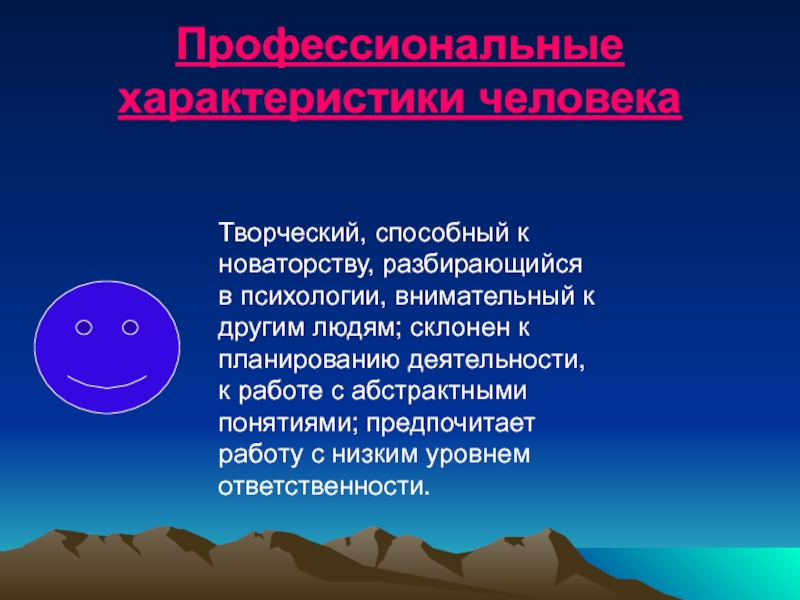 Профессиональные характеристики человека

Творческий, способный к новаторству, разбирающийся в психологии, внимательный к другим людям; склонен к планированию деятельности, к работе с абстрактными понятиями; предпочитает работу с низким уровнем ответственности.